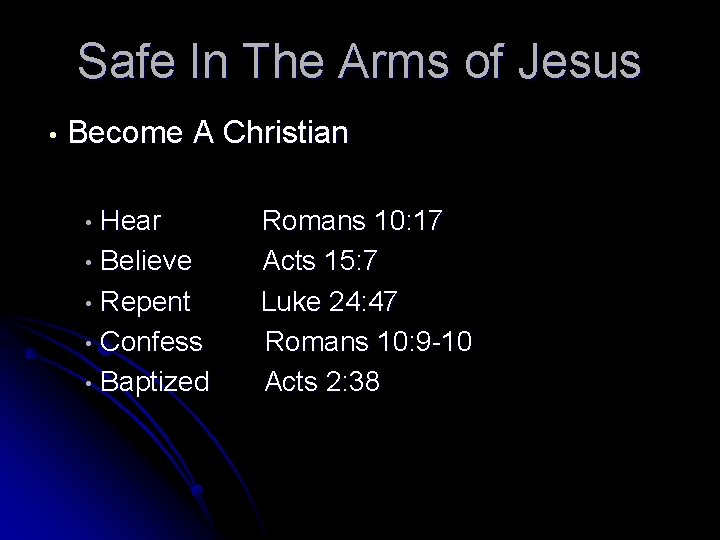 Safe In The Arms of Jesus

• Become A Christian

• Hear Romans 10:17
• Believe Acts 15:7
• Repent Luke 24:47
• Confess Romans 10:9-10
• Baptized Acts 2:38